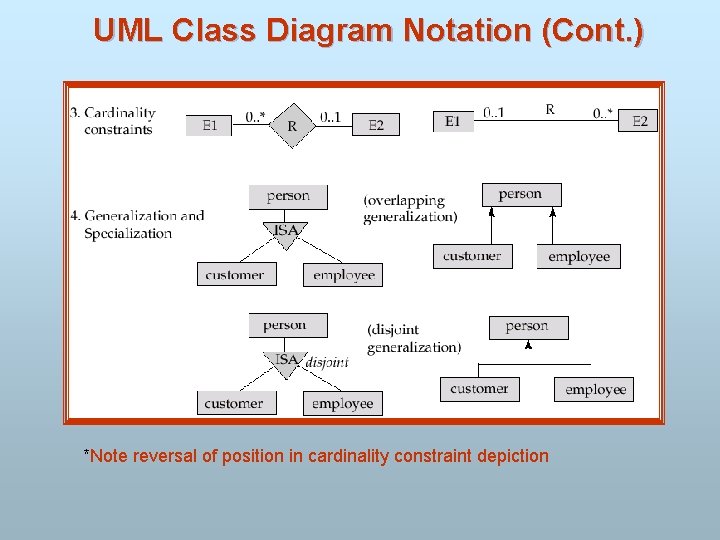 UML Class Diagram Notation (Cont.)

3. Cardinality constraints

E1 0..* R 0..1 E2

E1 0..1 R 0..* E2

4. Generalization and Specialization

person

ISA

customer employee

(overlapping generalization)

person

customer employee

person

ISA disjoint

customer employee

(disjoint generalization)

person

customer employee

*Note reversal of position in cardinality constraint depiction